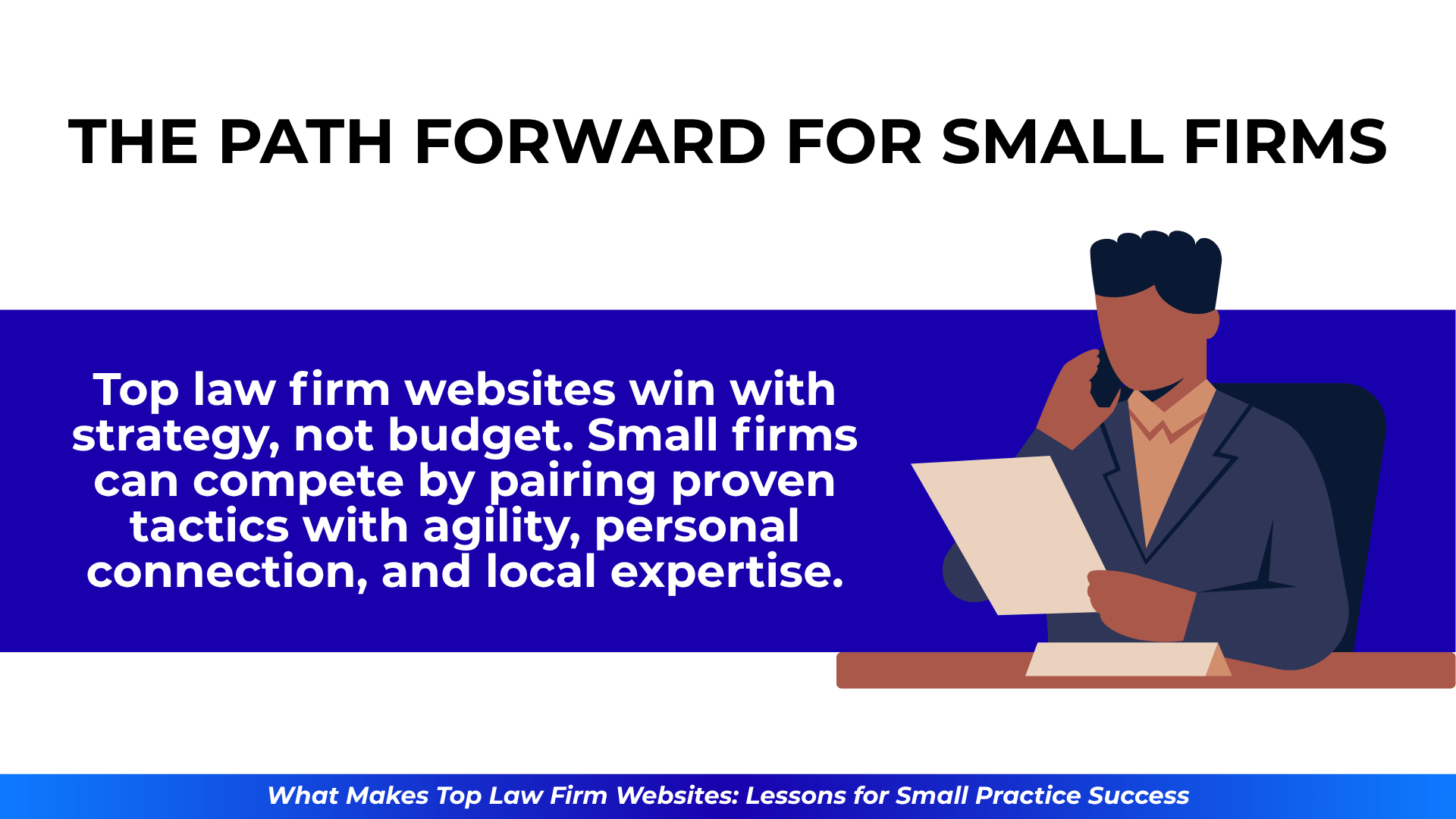 THE PATH FORWARD FOR SMALL FIRMS

Top law firm websites win with strategy, not budget. Small firms can compete by pairing proven tactics with agility, personal connection, and local expertise.

What Makes Top Law Firm Websites: Lessons for Small Practice Success